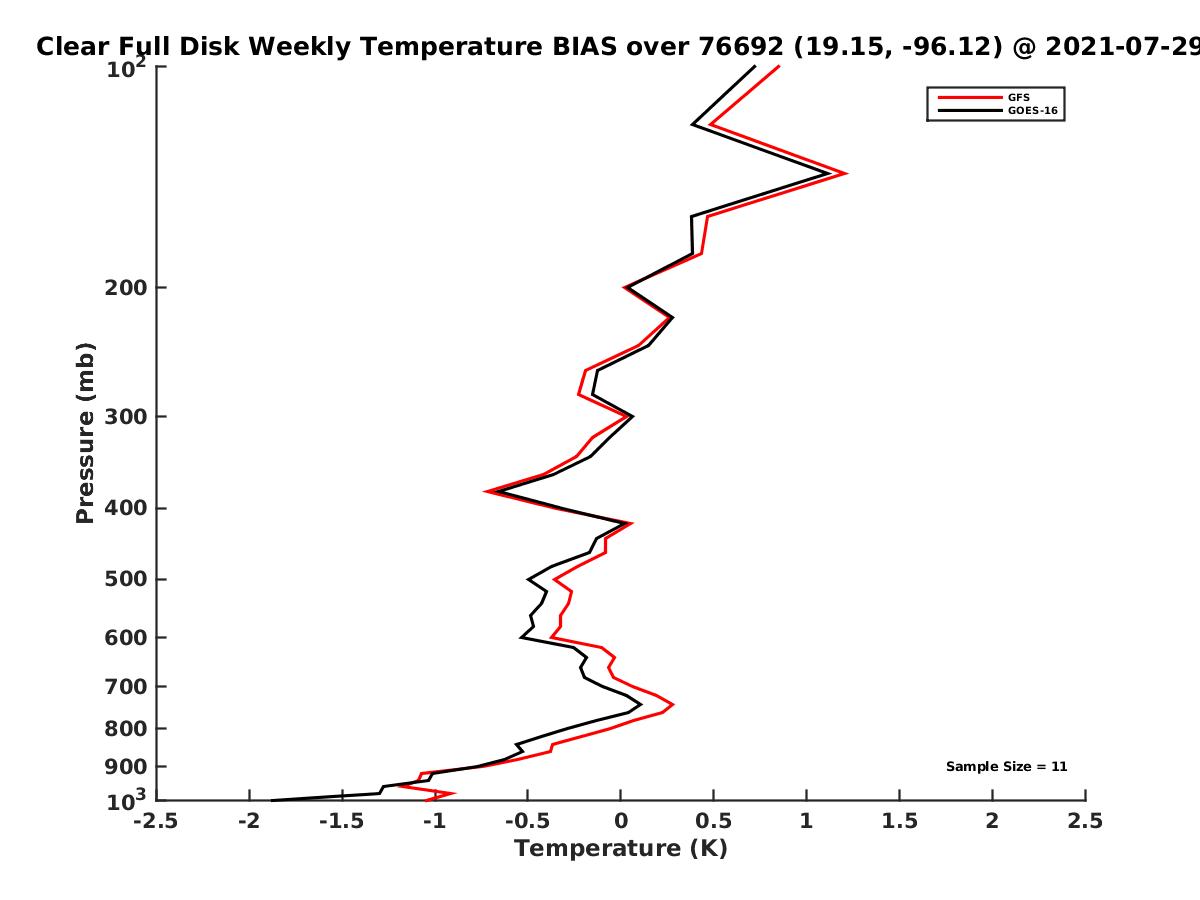 Clear Full Disk Weekly Temperature BIAS over 76692 (19.15, -96.12) @ 2021-07-29

GFS
GOES-16

Pressure (mb)

$10^2$
200
300
400
500
600
700
800
900
$10^3$

Sample Size = 11

-2.5 -2 -1.5 -1 -0.5 0 0.5 1 1.5 2 2.5

Temperature (K)